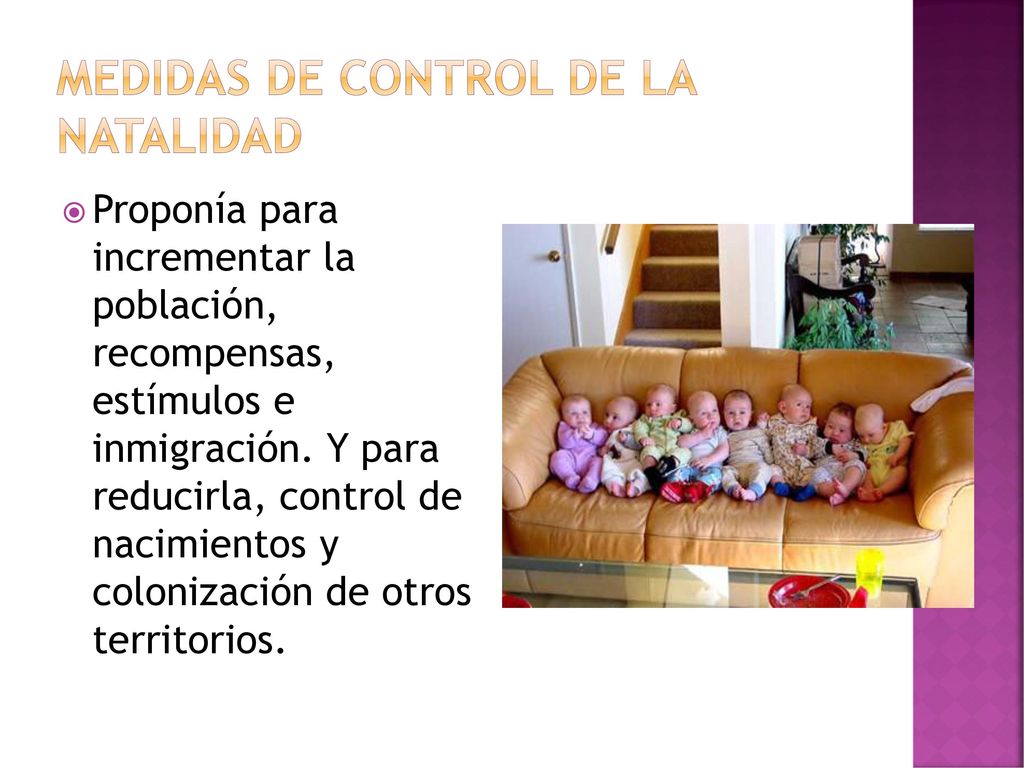 MEDIDAS DE CONTROL DE LA NATALIDAD

Proponía para incrementar la población, recompensas, estímulos e inmigración. Y para reducirla, control de nacimientos y colonización de otros territorios.